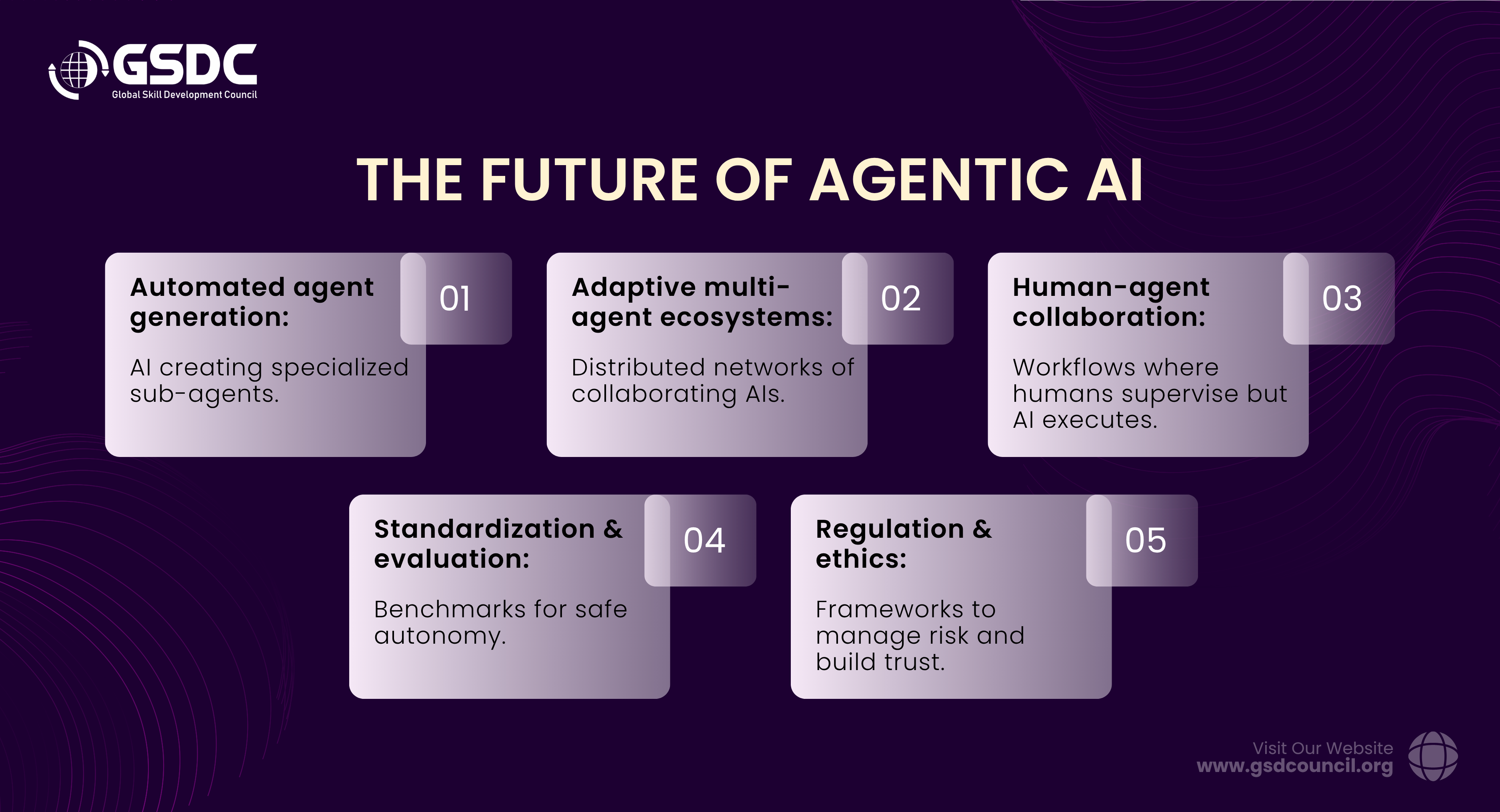 GSDC
Global Skill Development Council

THE FUTURE OF AGENTIC AI

Automated agent generation:
01
AI creating specialized sub-agents.

Adaptive multi-agent ecosystems:
02
Distributed networks of collaborating AIs.

Human-agent collaboration:
03
Workflows where humans supervise but AI executes.

Standardization & evaluation:
04
Benchmarks for safe autonomy.

Regulation & ethics:
05
Frameworks to manage risk and build trust.

Visit Our Website
www.gsdcouncil.org